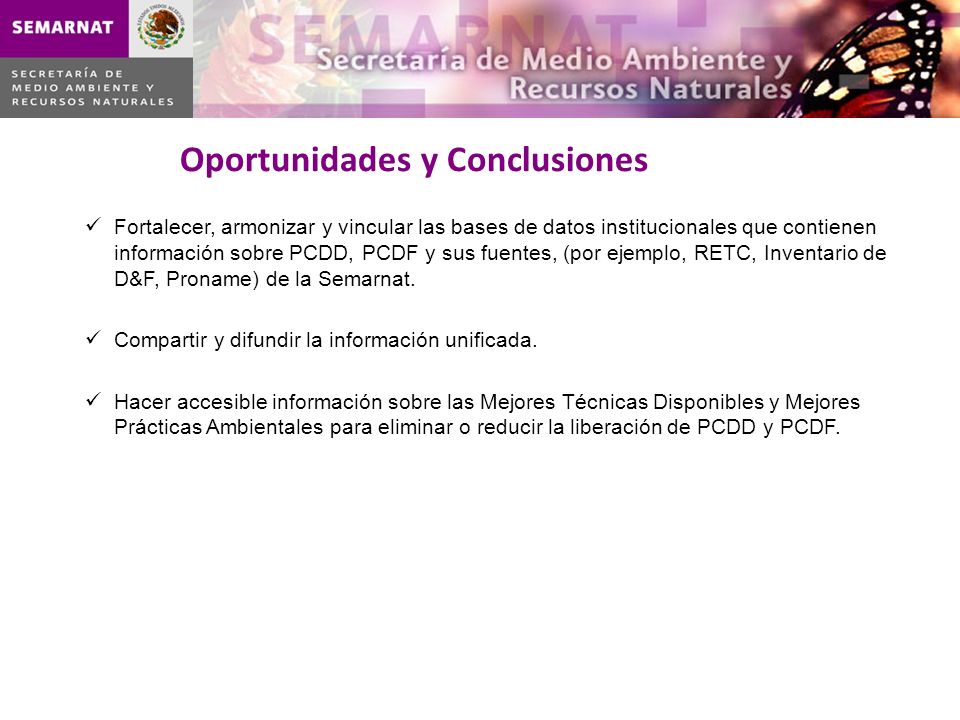 SEMARNAT

ESTADOS UNIDOS MEXICANOS

SECRETARÍA DE MEDIO AMBIENTE Y RECURSOS NATURALES

SEMARNAT

Secretaría de Medio Ambiente y Recursos Naturales

Oportunidades y Conclusiones

✓ Fortalecer, armonizar y vincular las bases de datos institucionales que contienen información sobre PCDD, PCDF y sus fuentes, (por ejemplo, RETC, Inventario de D&F, Proname) de la Semarnat.

✓ Compartir y difundir la información unificada.

✓ Hacer accesible información sobre las Mejores Técnicas Disponibles y Mejores Prácticas Ambientales para eliminar o reducir la liberación de PCDD y PCDF.